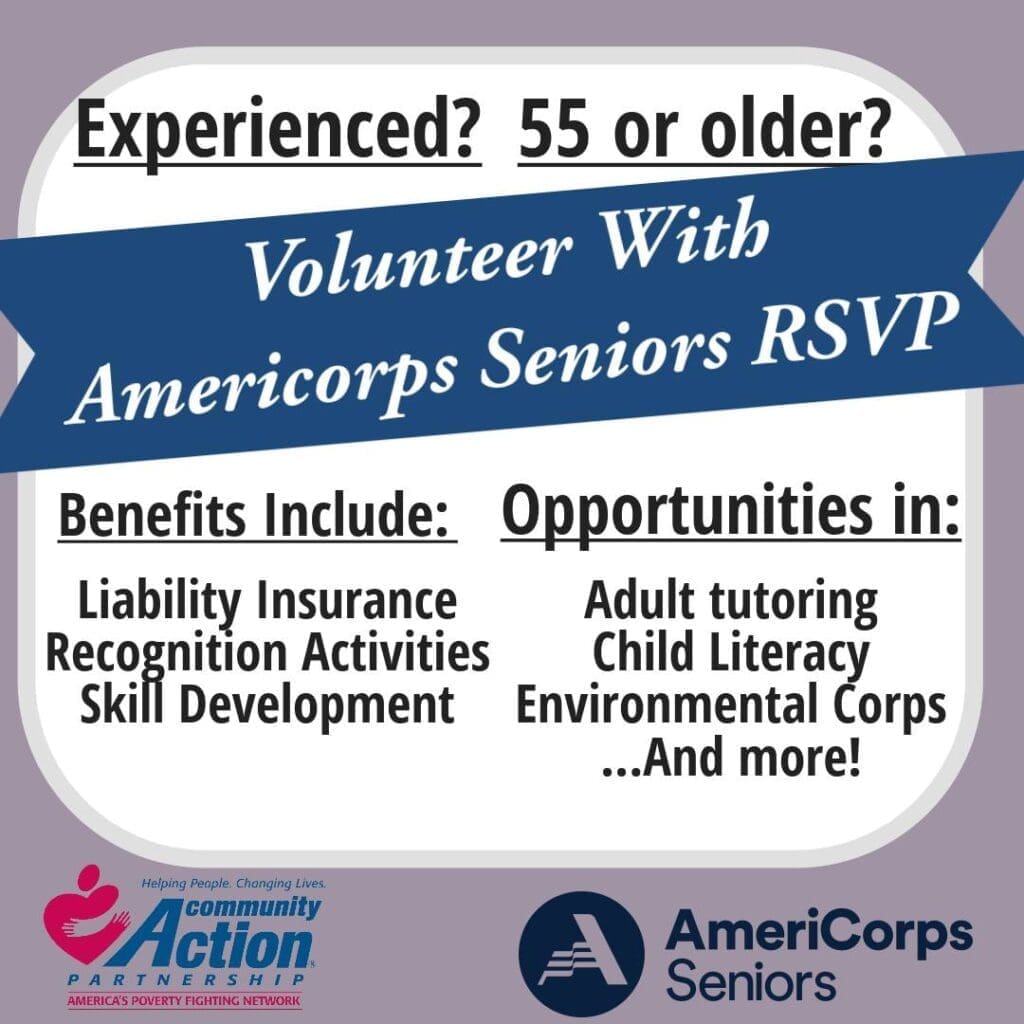 Experienced? 55 or older?

Volunteer With Americorps Seniors RSVP

Benefits Include:

Liability Insurance
Recognition Activities
Skill Development

Opportunities in:

Adult tutoring
Child Literacy
Environmental Corps
...And more!

Helping People. Changing Lives.
community Action
PARTNERSHIP
AMERICA'S POVERTY FIGHTING NETWORK

AmeriCorps Seniors